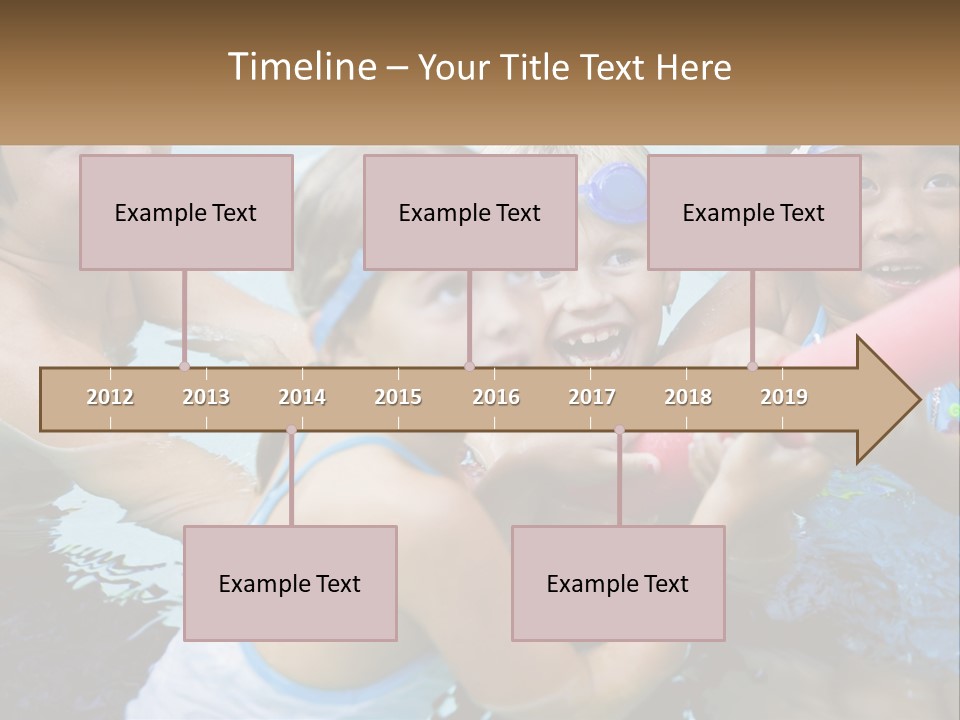 Timeline – Your Title Text Here

Example Text

Example Text

Example Text

2012 2013 2014 2015 2016 2017 2018 2019

Example Text

Example Text